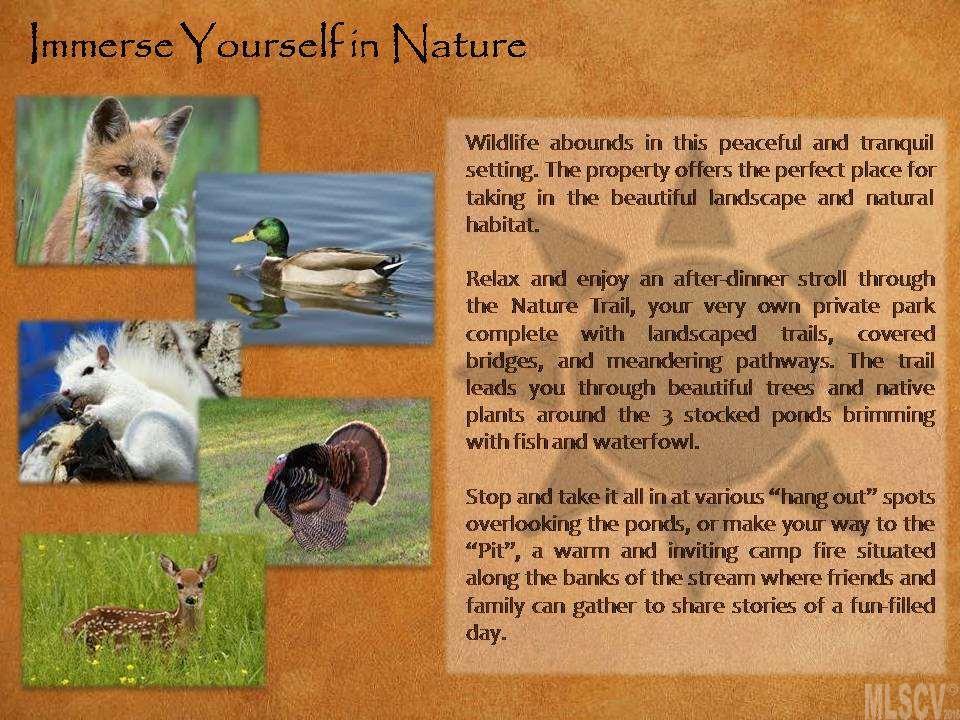 Immerse Yourself in Nature

Wildlife abounds in this peaceful and tranquil setting. The property offers the perfect place for taking in the beautiful landscape and natural habitat.

Relax and enjoy an after-dinner stroll through the Nature Trail, your very own private park complete with landscaped trails, covered bridges, and meandering pathways. The trail leads you through beautiful trees and native plants around the 3 stocked ponds brimming with fish and waterfowl.

Stop and take it all in at various "hang out" spots overlooking the ponds, or make your way to the "Pit", a warm and inviting camp fire situated along the banks of the stream where friends and family can gather to share stories of a fun-filled day.

MLSCV